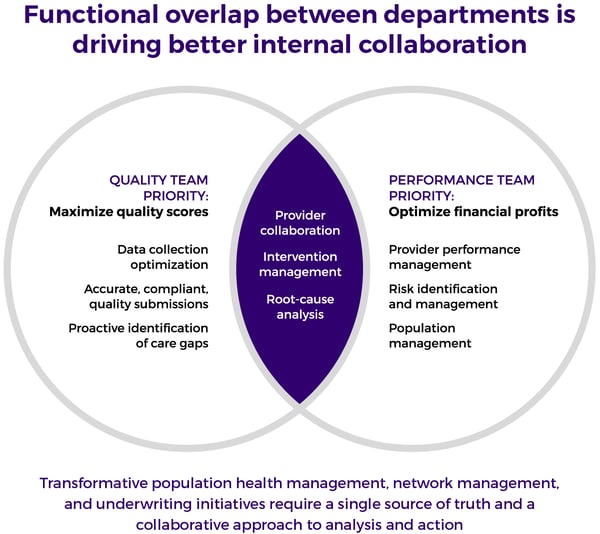 Functional overlap between departments is driving better internal collaboration

QUALITY TEAM PRIORITY:
Maximize quality scores

Data collection optimization

Accurate, compliant, quality submissions

Proactive identification of care gaps

Provider collaboration

Intervention management

Root-cause analysis

PERFORMANCE TEAM PRIORITY:
Optimize financial profits

Provider performance management

Risk identification and management

Population management

Transformative population health management, network management, and underwriting initiatives require a single source of truth and a collaborative approach to analysis and action